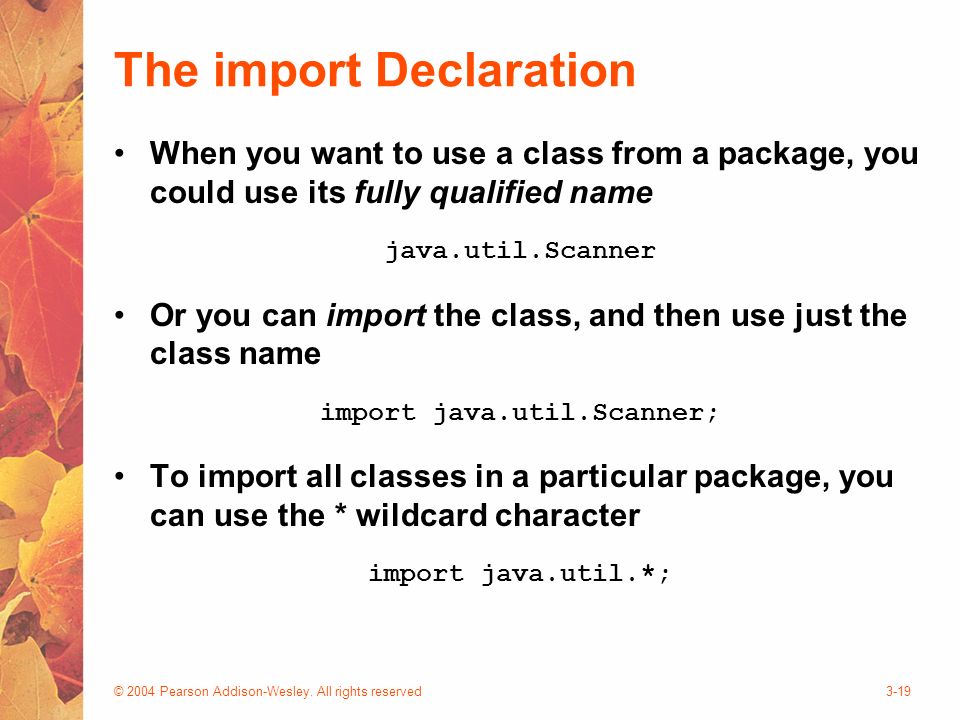 The import Declaration

• When you want to use a class from a package, you could use its fully qualified name

java.util.Scanner

• Or you can import the class, and then use just the class name

import java.util.Scanner;

• To import all classes in a particular package, you can use the * wildcard character

import java.util.*;

© 2004 Pearson Addison-Wesley. All rights reserved

3-19